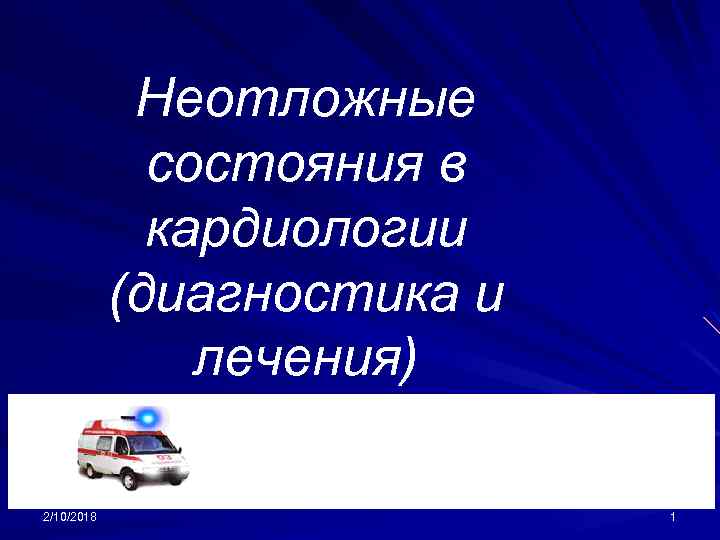 Неотложные состояния в кардиологии (диагностика и лечения)

03

2/10/2018

1